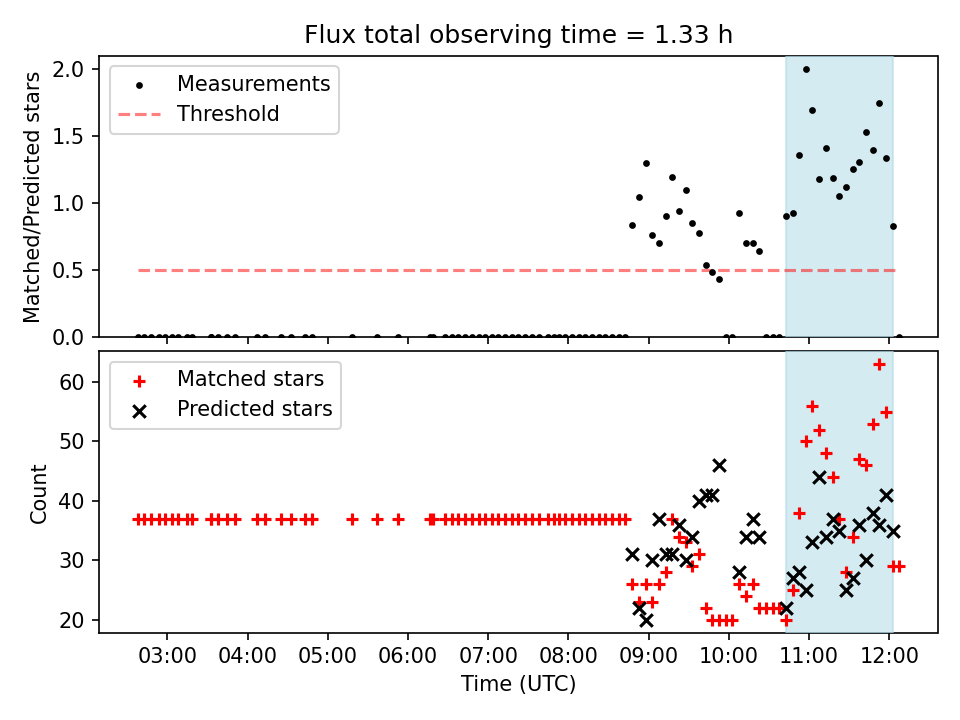 Flux total observing time = 1.33 h

Matched/Predicted stars

2.0
1.5
1.0
0.5
0.0

Measurements
Threshold

Count

60
50
40
30
20

Matched stars
Predicted stars

03:00 04:00 05:00 06:00 07:00 08:00 09:00 10:00 11:00 12:00

Time (UTC)